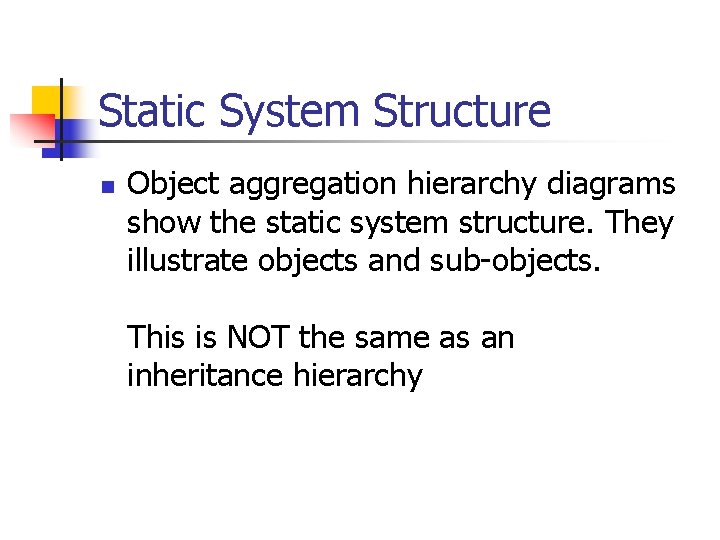 Static System Structure

Object aggregation hierarchy diagrams show the static system structure. They illustrate objects and sub-objects.

This is NOT the same as an inheritance hierarchy